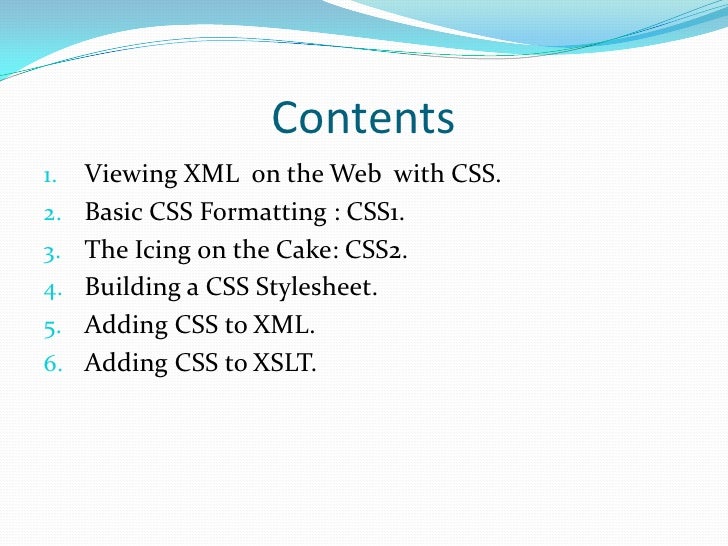 Contents

1. Viewing XML on the Web with CSS.
2. Basic CSS Formatting : CSS1.
3. The Icing on the Cake: CSS2.
4. Building a CSS Stylesheet.
5. Adding CSS to XML.
6. Adding CSS to XSLT.